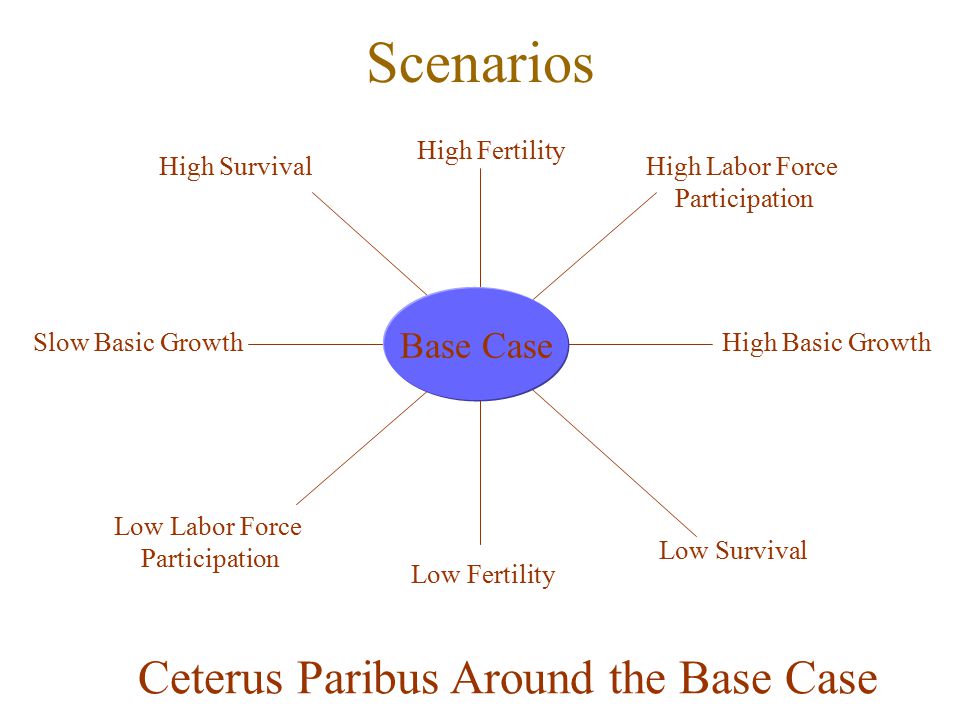 Scenarios

High Survival

High Fertility

High Labor Force Participation

Slow Basic Growth

Base Case

High Basic Growth

Low Labor Force Participation

Low Fertility

Low Survival

Ceterus Paribus Around the Base Case